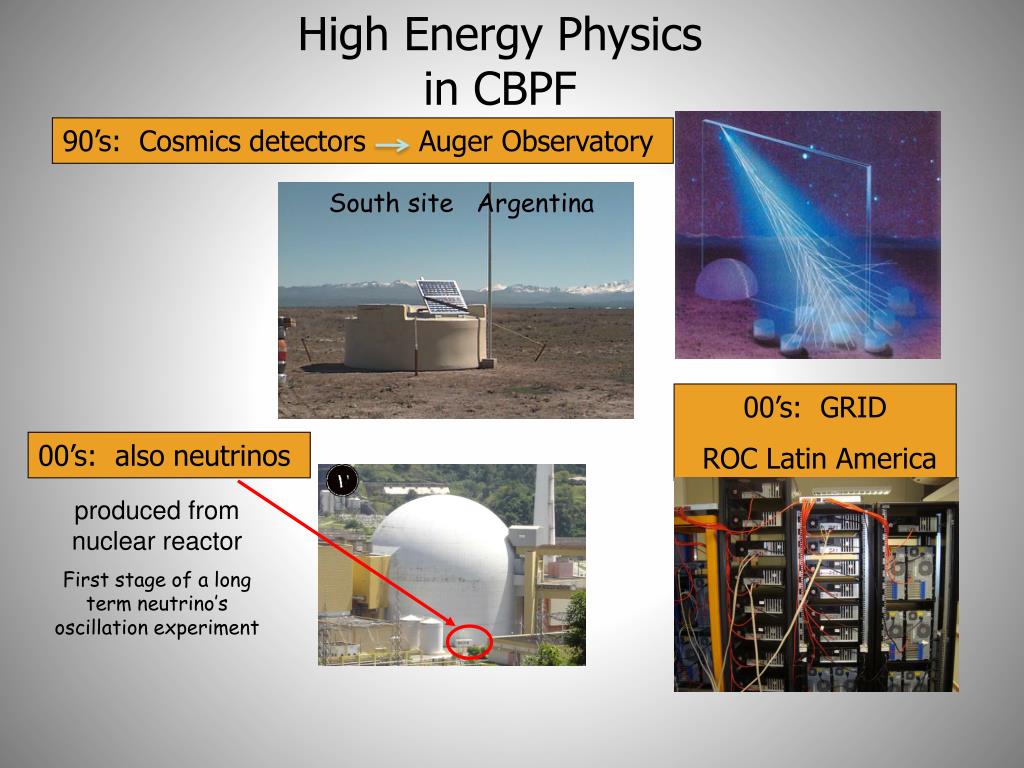 High Energy Physics
in CBPF

90’s: Cosmics detectors → Auger Observatory

South site Argentina

00’s: GRID

ROC Latin America

00’s: also neutrinos

1'

produced from nuclear reactor

First stage of a long term neutrino’s oscillation experiment